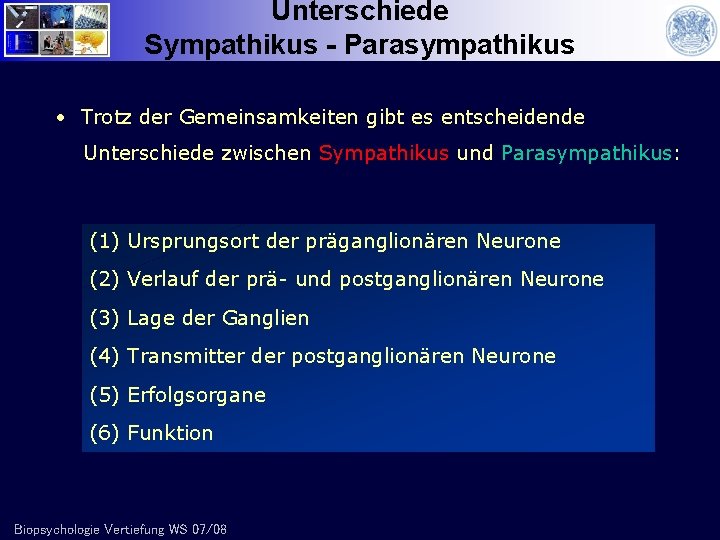 Unterschiede
Sympathikus - Parasympathikus

• Trotz der Gemeinsamkeiten gibt es entscheidende Unterschiede zwischen Sympathikus und Parasympathikus:

(1) Ursprungsort der präganglionären Neurone
(2) Verlauf der prä- und postganglionären Neurone
(3) Lage der Ganglien
(4) Transmitter der postganglionären Neurone
(5) Erfolgsorgane
(6) Funktion

Biopsychologie Vertiefung WS 07/08